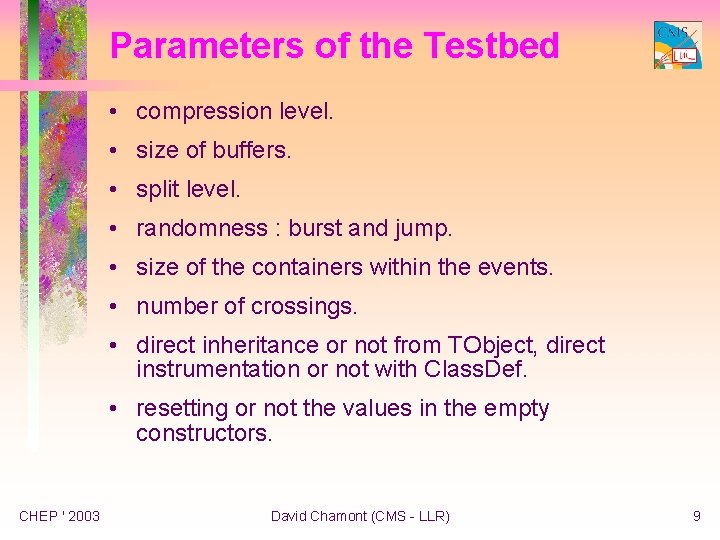 Parameters of the Testbed

CMS
LLR

• compression level.
• size of buffers.
• split level.
• randomness : burst and jump.
• size of the containers within the events.
• number of crossings.
• direct inheritance or not from TObject, direct instrumentation or not with ClassDef.
• resetting or not the values in the empty constructors.

CHEP ' 2003
David Chamont (CMS - LLR)
9